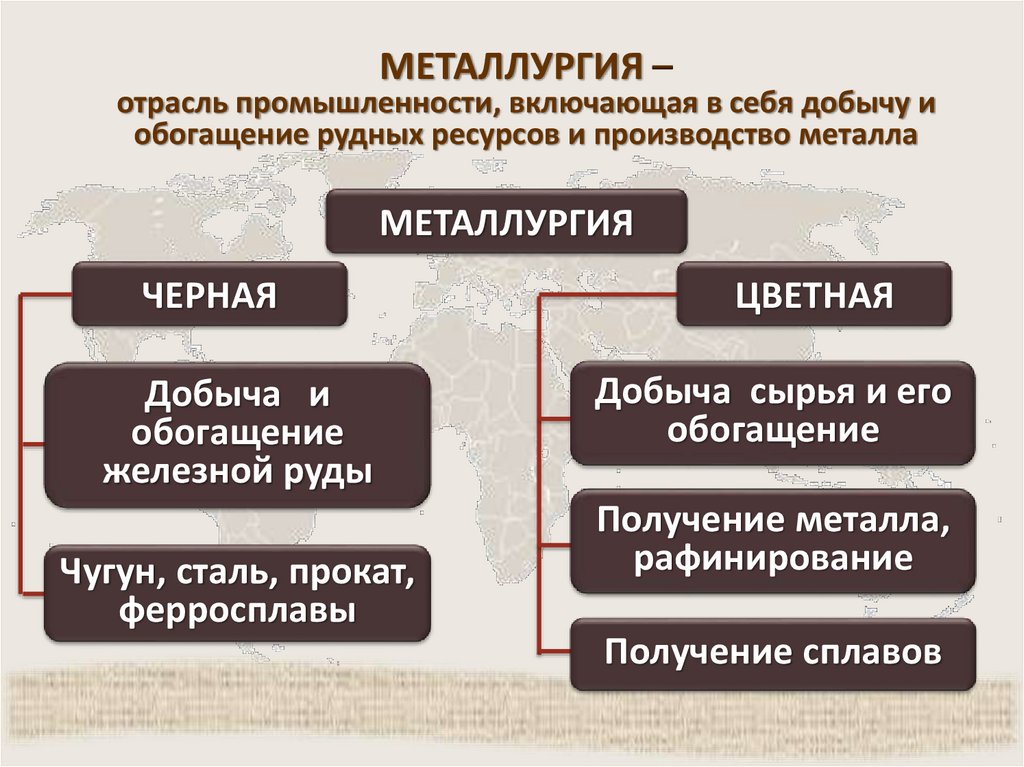 МЕТАЛЛУРГИЯ – отрасль промышленности, включающая в себя добычу и обогащение рудных ресурсов и производство металла

МЕТАЛЛУРГИЯ

ЧЕРНАЯ

Добыча и обогащение железной руды

Чугун, сталь, прокат, ферросплавы

ЦВЕТНАЯ

Добыча сырья и его обогащение

Получение металла, рафинирование

Получение сплавов